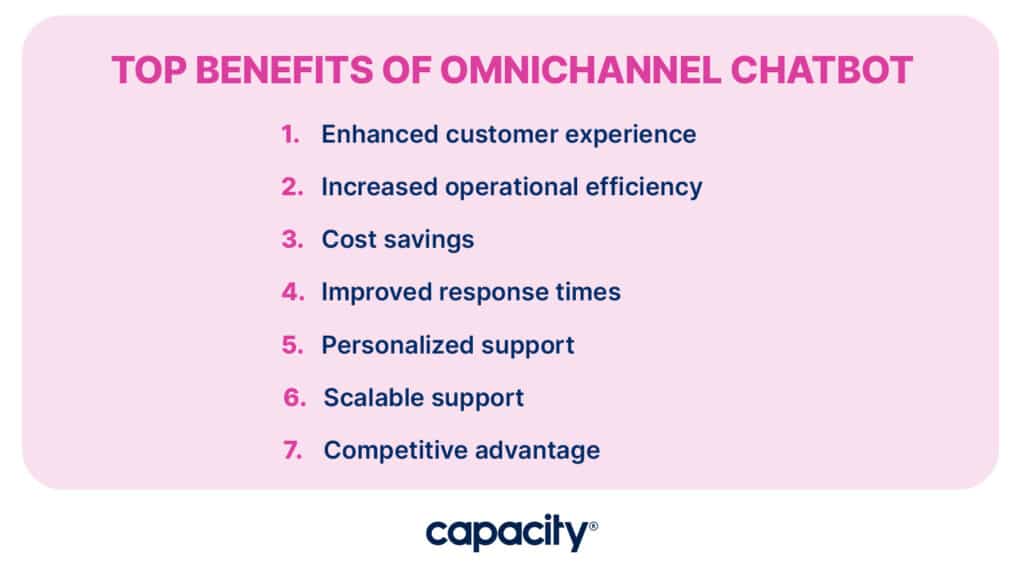 TOP BENEFITS OF OMNICHANNEL CHATBOT

1. Enhanced customer experience
2. Increased operational efficiency
3. Cost savings
4. Improved response times
5. Personalized support
6. Scalable support
7. Competitive advantage

capacity®